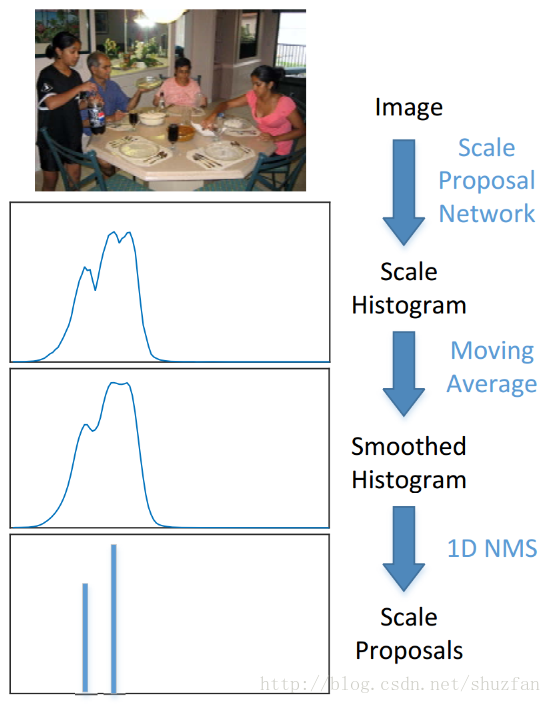 Image

Scale Proposal Network

Scale Histogram

Moving Average

Smoothed Histogram

1D NMS

Scale Proposals

http://blog.csdn.net/shuzfan